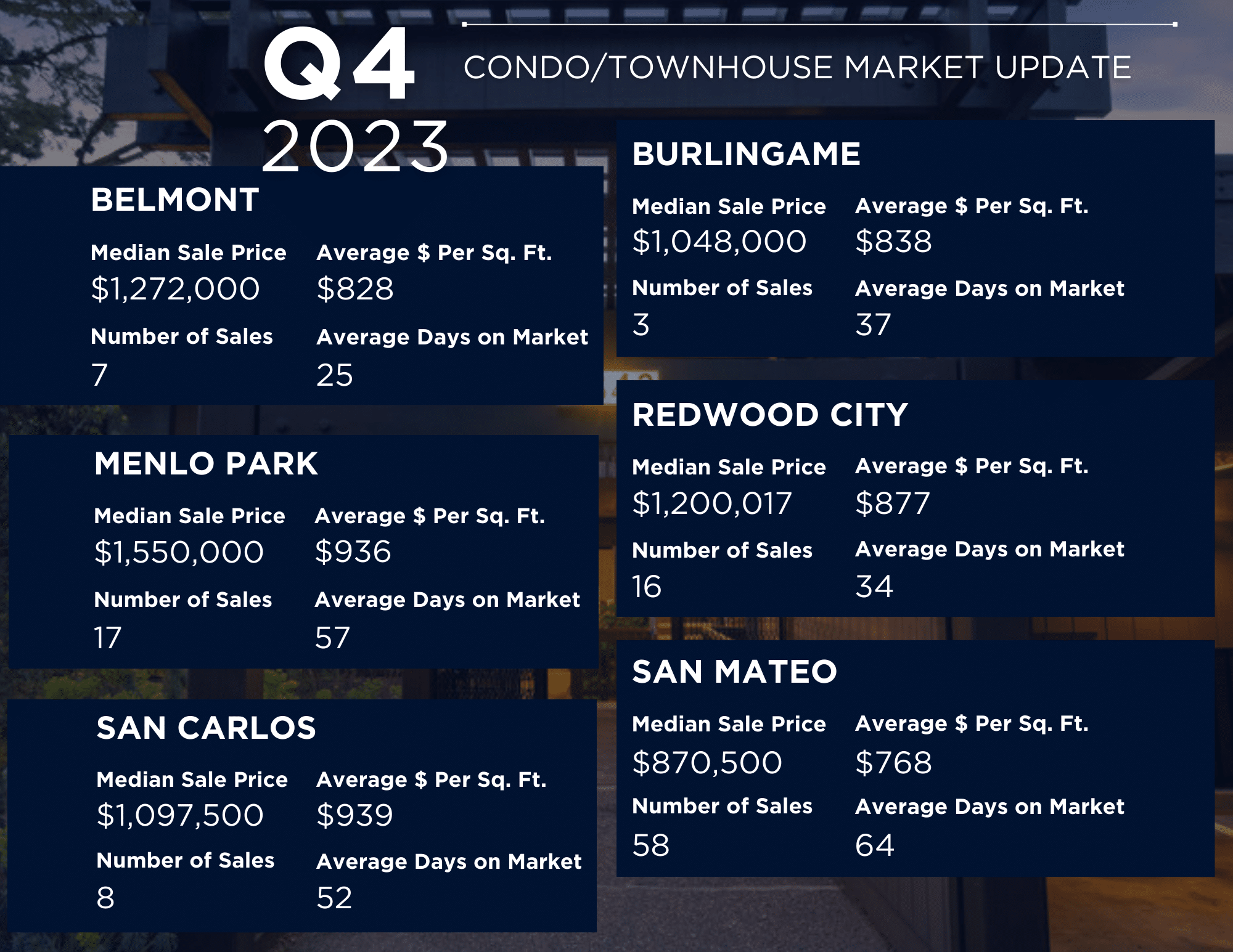 Q4
2023

CONDO/TOWNHOUSE MARKET UPDATE

BELMONT

Median Sale Price
$1,272,000

Average $ Per Sq. Ft.
$828

Number of Sales
7

Average Days on Market
25

MENLO PARK

Median Sale Price
$1,550,000

Average $ Per Sq. Ft.
$936

Number of Sales
17

Average Days on Market
57

SAN CARLOS

Median Sale Price
$1,097,500

Average $ Per Sq. Ft.
$939

Number of Sales
8

Average Days on Market
52

BURLINGAME

Median Sale Price
$1,048,000

Average $ Per Sq. Ft.
$838

Number of Sales
3

Average Days on Market
37

REDWOOD CITY

Median Sale Price
$1,200,017

Average $ Per Sq. Ft.
$877

Number of Sales
16

Average Days on Market
34

SAN MATEO

Median Sale Price
$870,500

Average $ Per Sq. Ft.
$768

Number of Sales
58

Average Days on Market
64